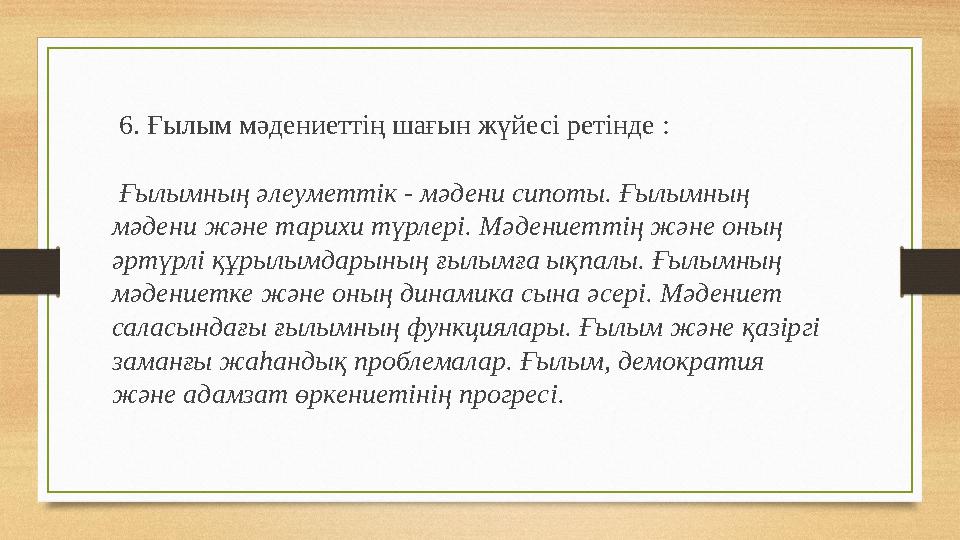 6. Ғылым мәдениеттің шағын жүйесі ретінде :

Ғылымның әлеуметтік - мәдени сипоты. Ғылымның мәдени және тарихи түрлері. Мәдениеттің және оның әртүрлі құрылымдарының ғылымға ықпалы. Ғылымның мәдениетке және оның динамика сына әсері. Мәдениет саласындағы ғылымның функциялары. Ғылым және қазіргі заманғы жаһандық проблемалар. Ғылым, демократия және адамзат өркениетінің прогресі.